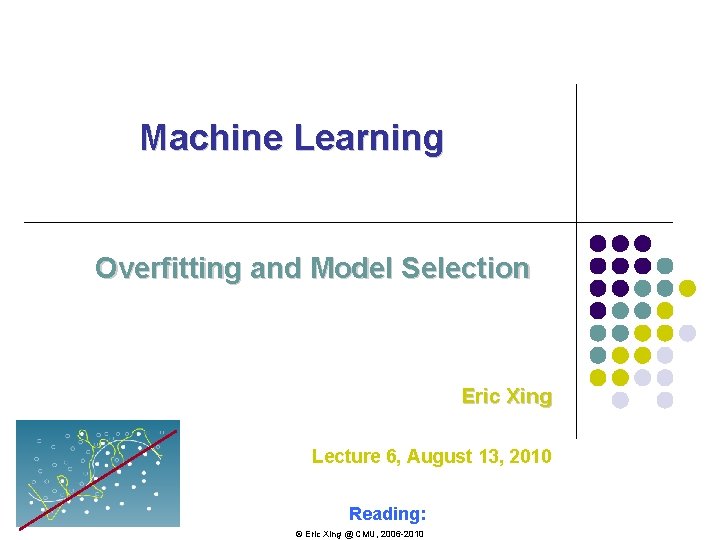 Machine Learning

Overfitting and Model Selection

Eric Xing

Lecture 6, August 13, 2010

Reading:

© Eric Xing @ CMU, 2006-2010